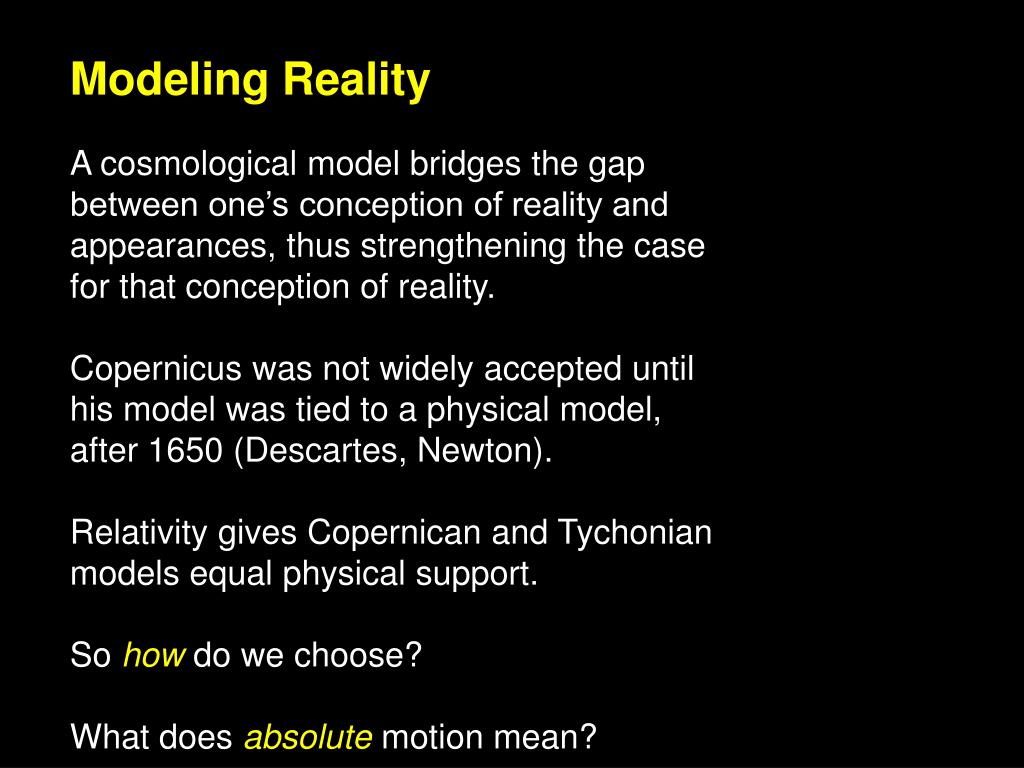 Modeling Reality

A cosmological model bridges the gap between one’s conception of reality and appearances, thus strengthening the case for that conception of reality.

Copernicus was not widely accepted until his model was tied to a physical model, after 1650 (Descartes, Newton).

Relativity gives Copernican and Tychonian models equal physical support.

So how do we choose?

What does absolute motion mean?